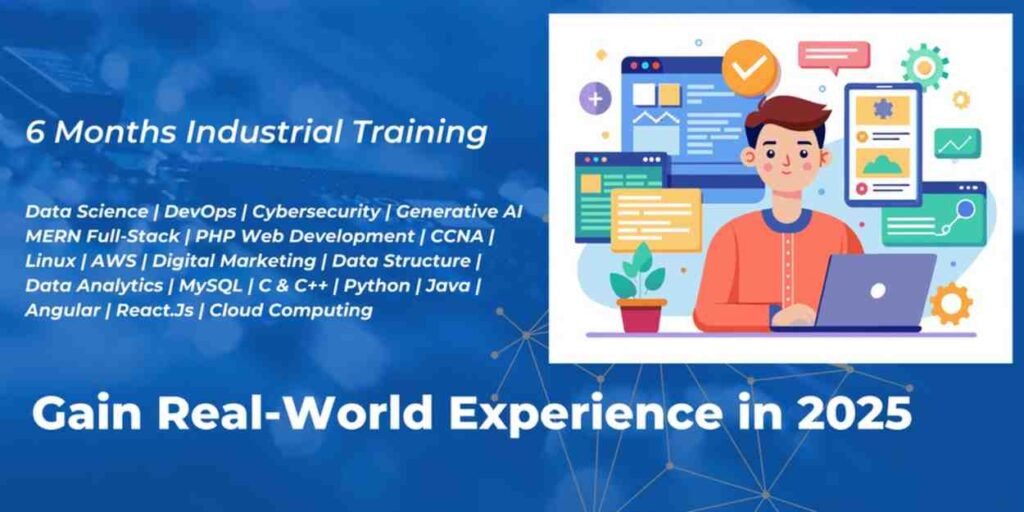 6 Months Industrial Training

Data Science | DevOps | Cybersecurity | Generative AI MERN Full-Stack | PHP Web Development | CCNA | Linux | AWS | Digital Marketing | Data Structure | Data Analytics | MySQL | C & C++ | Python | Java | Angular | React.Js | Cloud Computing

Gain Real-World Experience in 2025